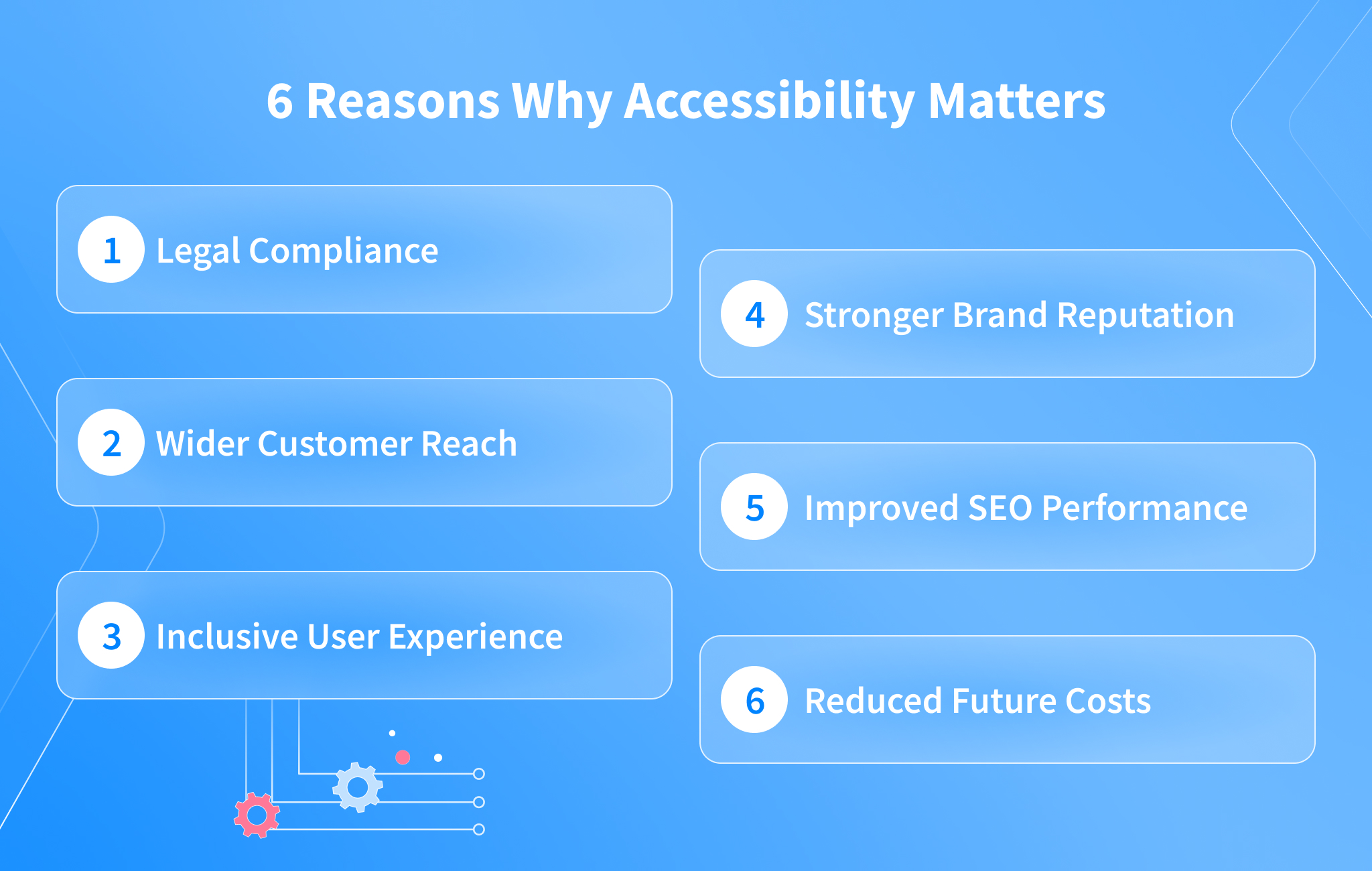 6 Reasons Why Accessibility Matters

1 Legal Compliance

2 Wider Customer Reach

3 Inclusive User Experience

4 Stronger Brand Reputation

5 Improved SEO Performance

6 Reduced Future Costs